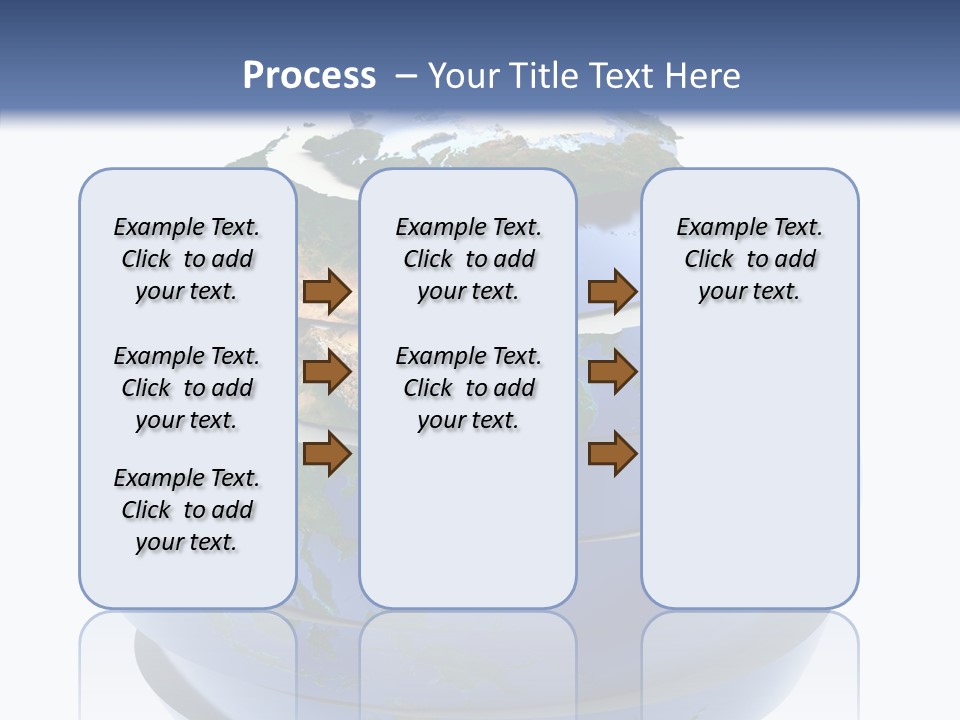 Process – Your Title Text Here

Example Text. Click to add your text.

Example Text. Click to add your text.

Example Text. Click to add your text.

Example Text. Click to add your text.

Example Text. Click to add your text.

Example Text. Click to add your text.